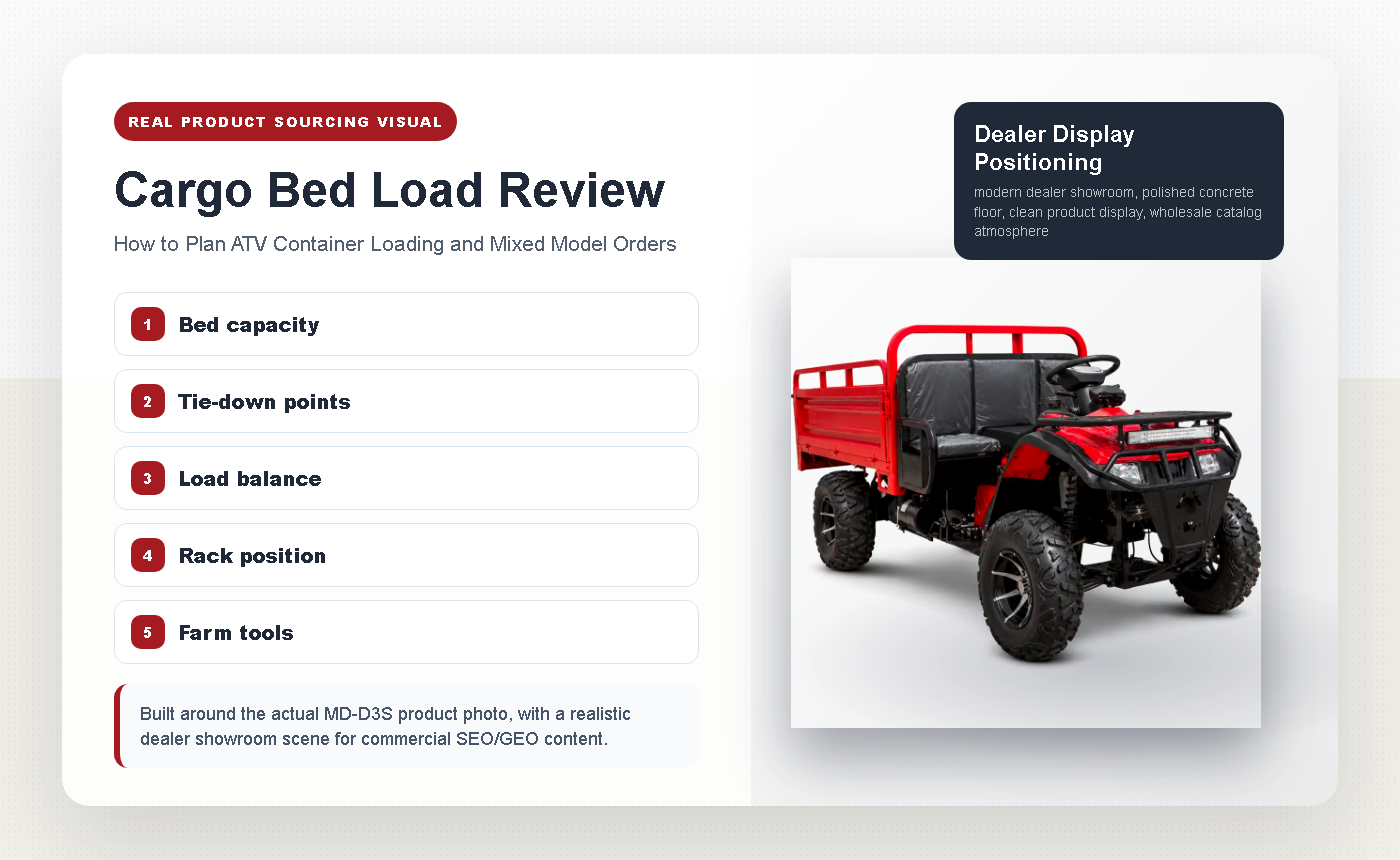 REAL PRODUCT SOURCING VISUAL

Cargo Bed Load Review

How to Plan ATV Container Loading and Mixed Model Orders

1 Bed capacity

2 Tie-down points

3 Load balance

4 Rack position

5 Farm tools

Built around the actual MD-D3S product photo, with a realistic dealer showroom scene for commercial SEO/GEO content.

Dealer Display Positioning

modern dealer showroom, polished concrete floor, clean product display, wholesale catalog atmosphere